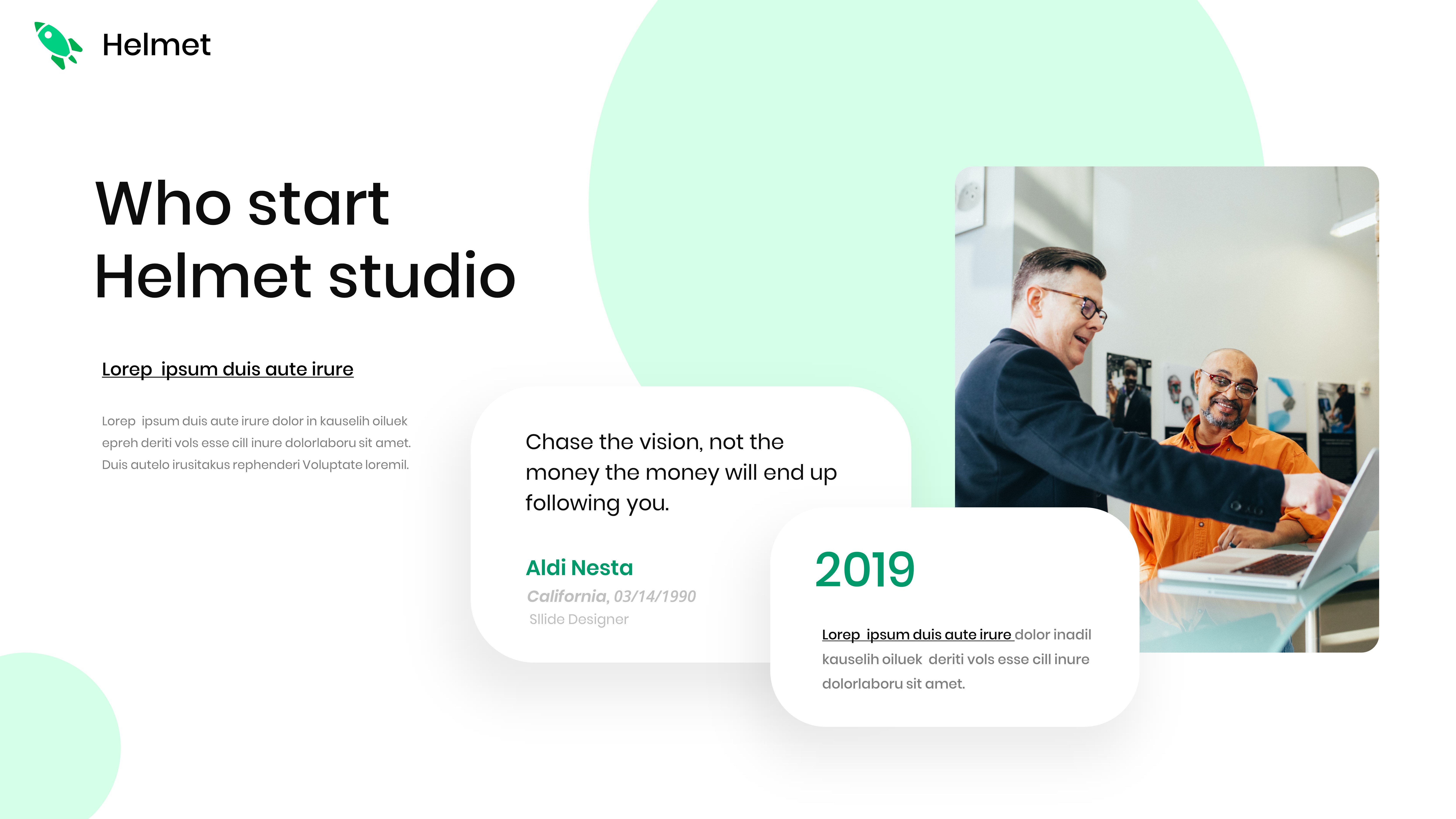 Helmet

Who start
Helmet studio

Lorep ipsum duis aute irure

Lorep ipsum duis aute irure dolor in kauselih oiluek epreh deriti vols esse cill inure dolorlaboru sit amet. Duis autelo irusitakus rephenderi Voluptate loremil.

Chase the vision, not the money the money will end up following you.

Aldi Nesta
California, 03/14/1990
Sllide Designer

2019

Lorep ipsum duis aute irure dolor inadil kauselih oiluek deriti vols esse cill inure dolorlaboru sit amet.